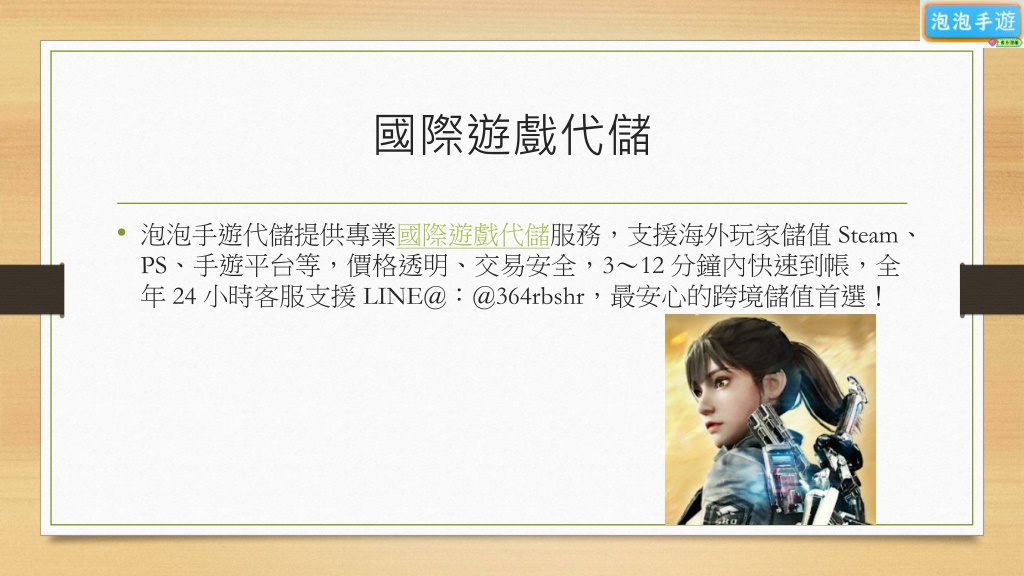 泡泡手遊

國際遊戲代儲

• 泡泡手遊代儲提供專業國際遊戲代儲服務，支援海外玩家儲值 Steam、PS、手遊平台等，價格透明、交易安全，3～12 分鐘內快速到帳，全年 24 小時客服支援 LINE@：@364rbshr，最安心的跨境儲值首選！